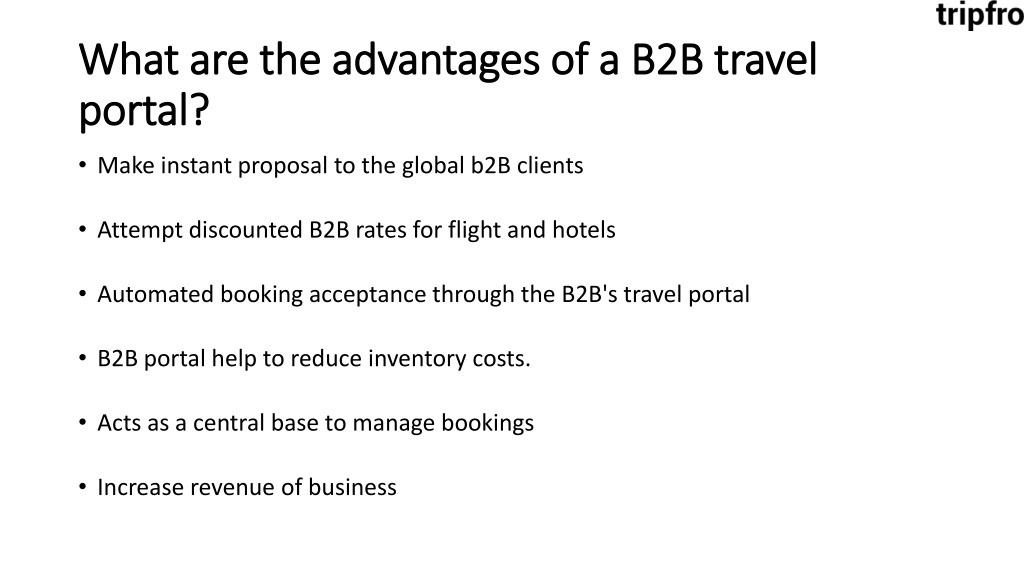 tripfro

What are the advantages of a B2B travel portal?

• Make instant proposal to the global b2B clients

• Attempt discounted B2B rates for flight and hotels

• Automated booking acceptance through the B2B's travel portal

• B2B portal help to reduce inventory costs.

• Acts as a central base to manage bookings

• Increase revenue of business